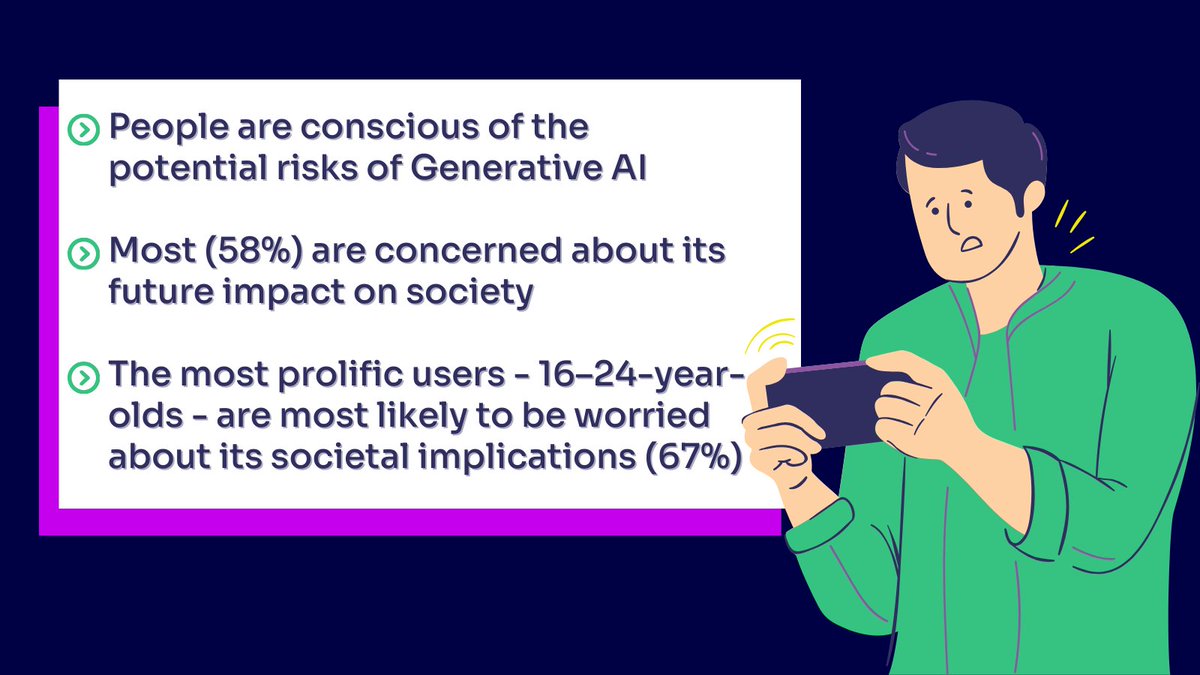 People are conscious of the potential risks of Generative AI

Most (58%) are concerned about its future impact on society

The most prolific users - 16–24-year-olds - are most likely to be worried about its societal implications (67%)